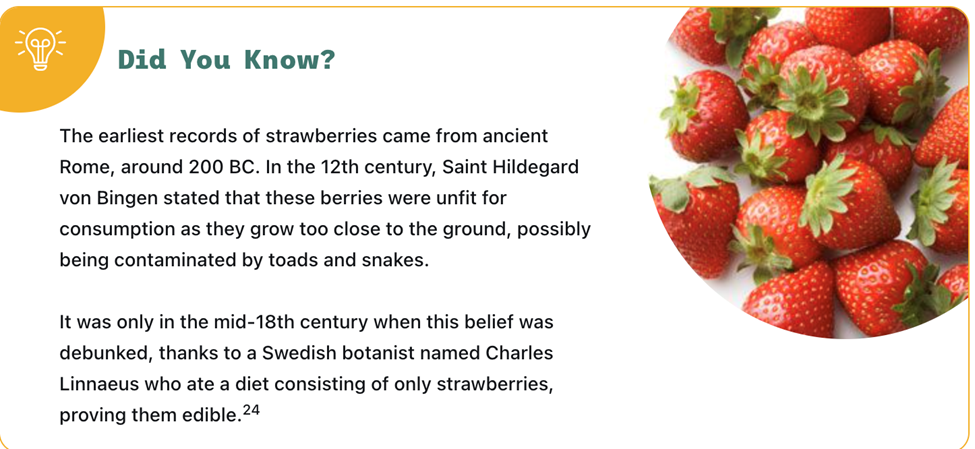 Did You Know?

The earliest records of strawberries came from ancient Rome, around 200 BC. In the 12th century, Saint Hildegard von Bingen stated that these berries were unfit for consumption as they grow too close to the ground, possibly being contaminated by toads and snakes.

It was only in the mid-18th century when this belief was debunked, thanks to a Swedish botanist named Charles Linnaeus who ate a diet consisting of only strawberries, proving them edible.$^{24}$